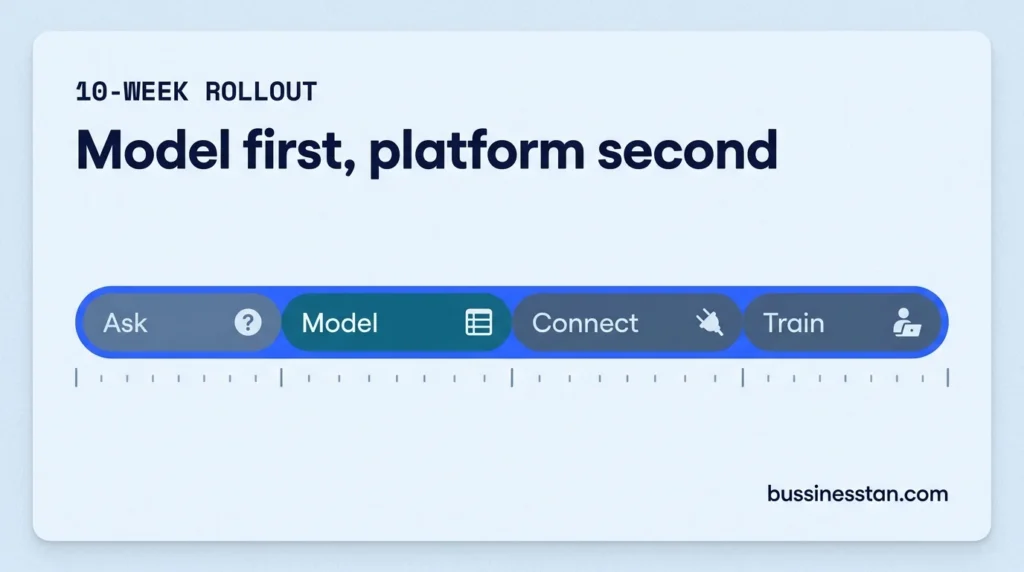 10-WEEK ROLLOUT

Model first, platform second

Ask
Model
Connect
Train

bussinesstan.com